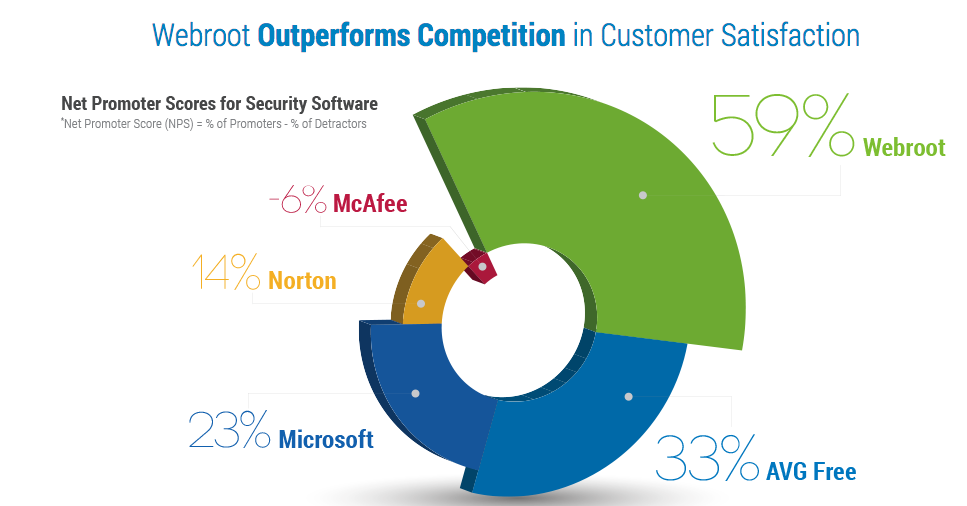 Webroot Outperforms Competition in Customer Satisfaction

Net Promoter Scores for Security Software
*Net Promoter Score (NPS) = % of Promoters - % of Detractors

59% Webroot

-6% McAfee

14% Norton

23% Microsoft

33% AVG Free